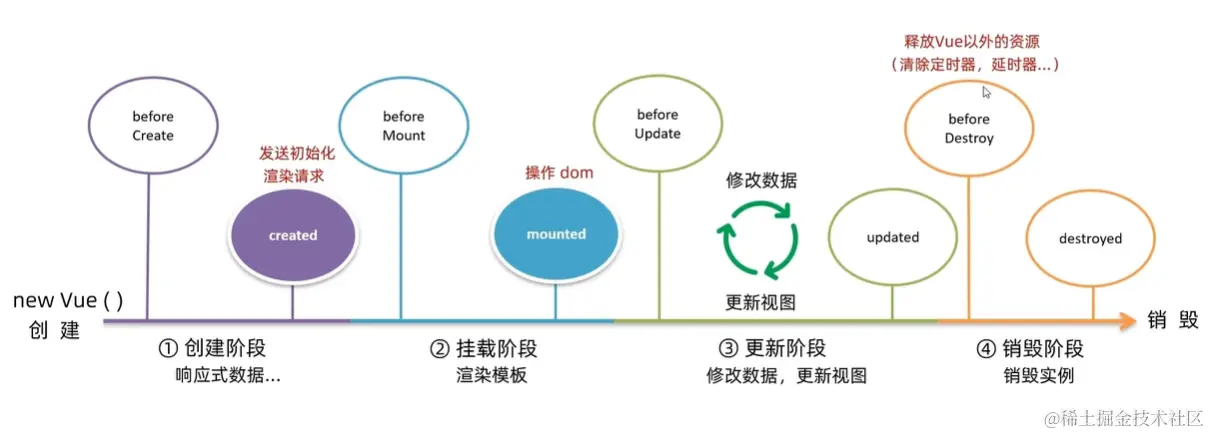 释放Vue以外的资源
（清除定时器，延时器...）

before Create

发送初始化渲染请求

created

before Mount

操作 dom

mounted

before Update

修改数据

更新视图

updated

before Destroy

destroyed

new Vue ( )
创 建

销 毁

① 创建阶段
响应式数据...

② 挂载阶段
渲染模板

③ 更新阶段
修改数据，更新视图

④ 销毁阶段
销毁实例

@稀土掘金技术社区